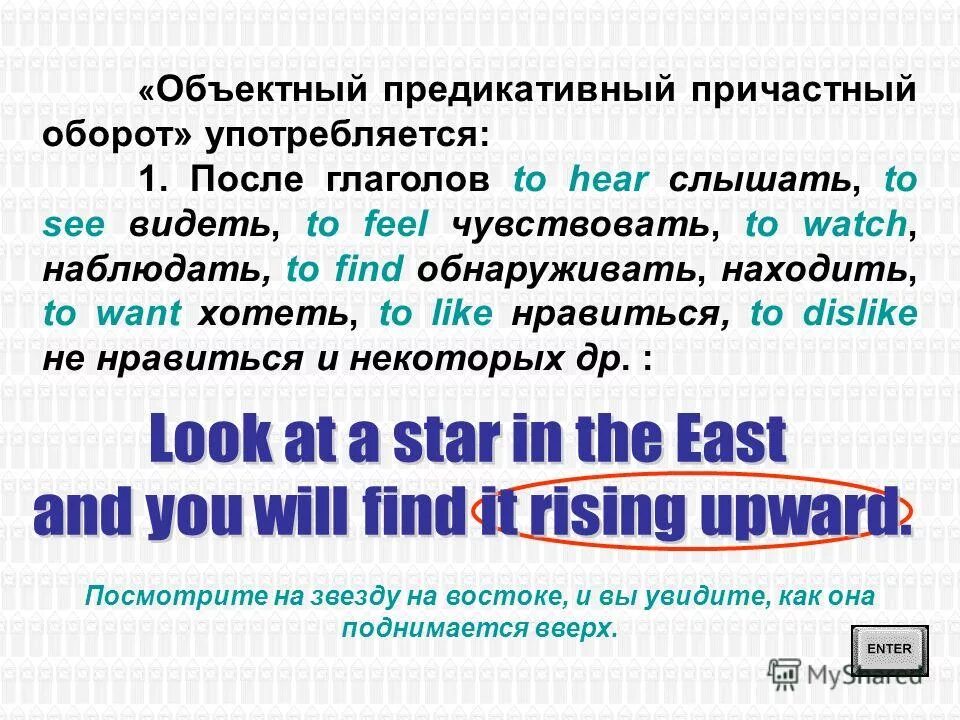 «Объектный предикативный причастный оборот» употребляется:

1. После глаголов to hear слышать, to see видеть, to feel чувствовать, to watch, наблюдать, to find обнаруживать, находить, to want хотеть, to like нравиться, to dislike не нравиться и некоторых др. :

Look at a star in the East and you will find it rising upward.

Посмотрите на звезду на востоке, и вы увидите, как она поднимается вверх.

ENTER

MyShared